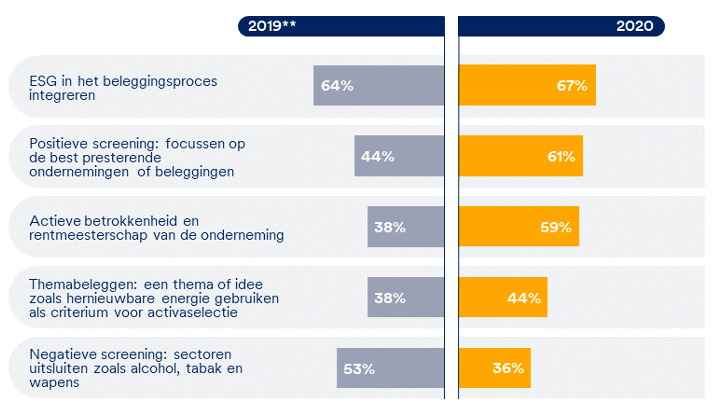 2019**

2020

ESG in het beleggingsproces integreren

64%

67%

Positieve screening: focussen op de best presterende ondernemingen of beleggingen

44%

61%

Actieve betrokkenheid en rentmeesterschap van de onderneming

38%

59%

Themabeleggen: een thema of idee zoals hernieuwbare energie gebruiken als criterium voor activaselectie

38%

44%

Negatieve screening: sectoren uitsluiten zoals alcohol, tabak en wapens

53%

36%